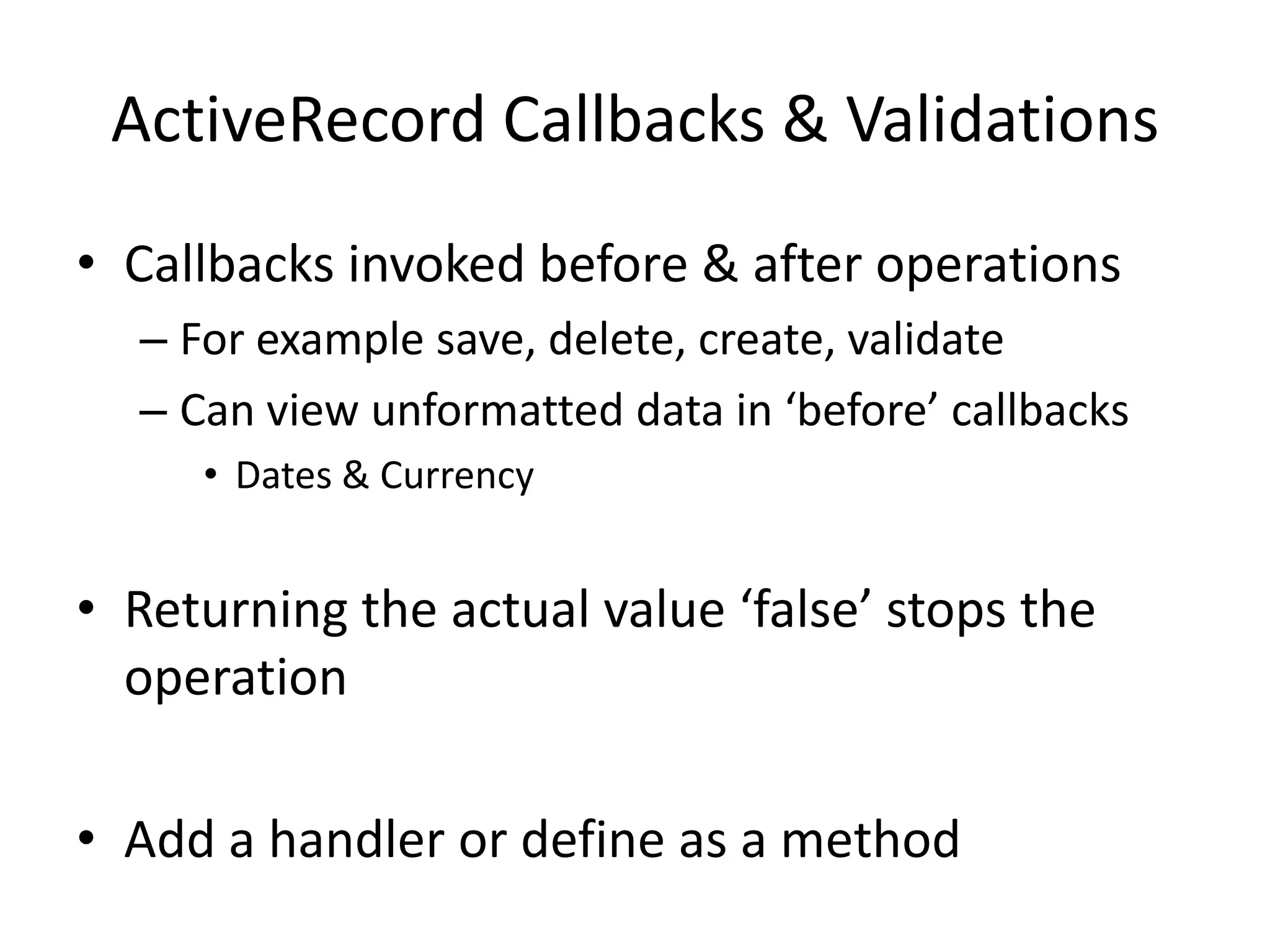 ActiveRecord Callbacks & Validations

• Callbacks invoked before & after operations
– For example save, delete, create, validate
– Can view unformatted data in ‘before’ callbacks
• Dates & Currency

• Returning the actual value ‘false’ stops the operation

• Add a handler or define as a method